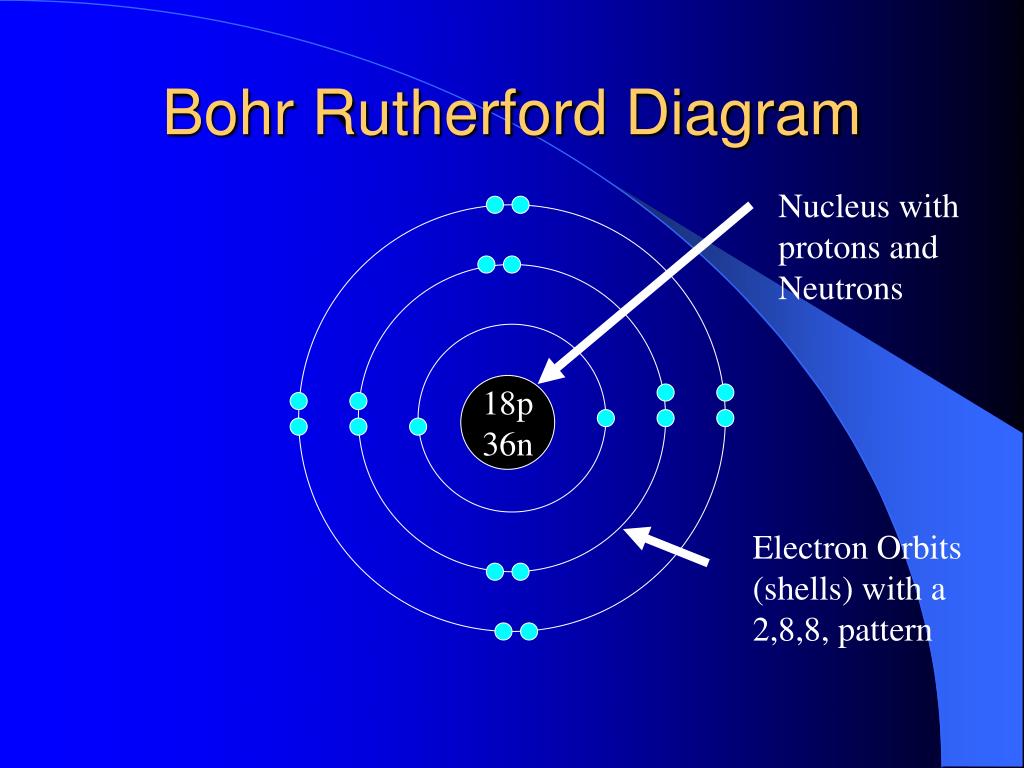 Bohr Rutherford Diagram

Nucleus with protons and Neutrons

18p
36n

Electron Orbits (shells) with a 2,8,8, pattern